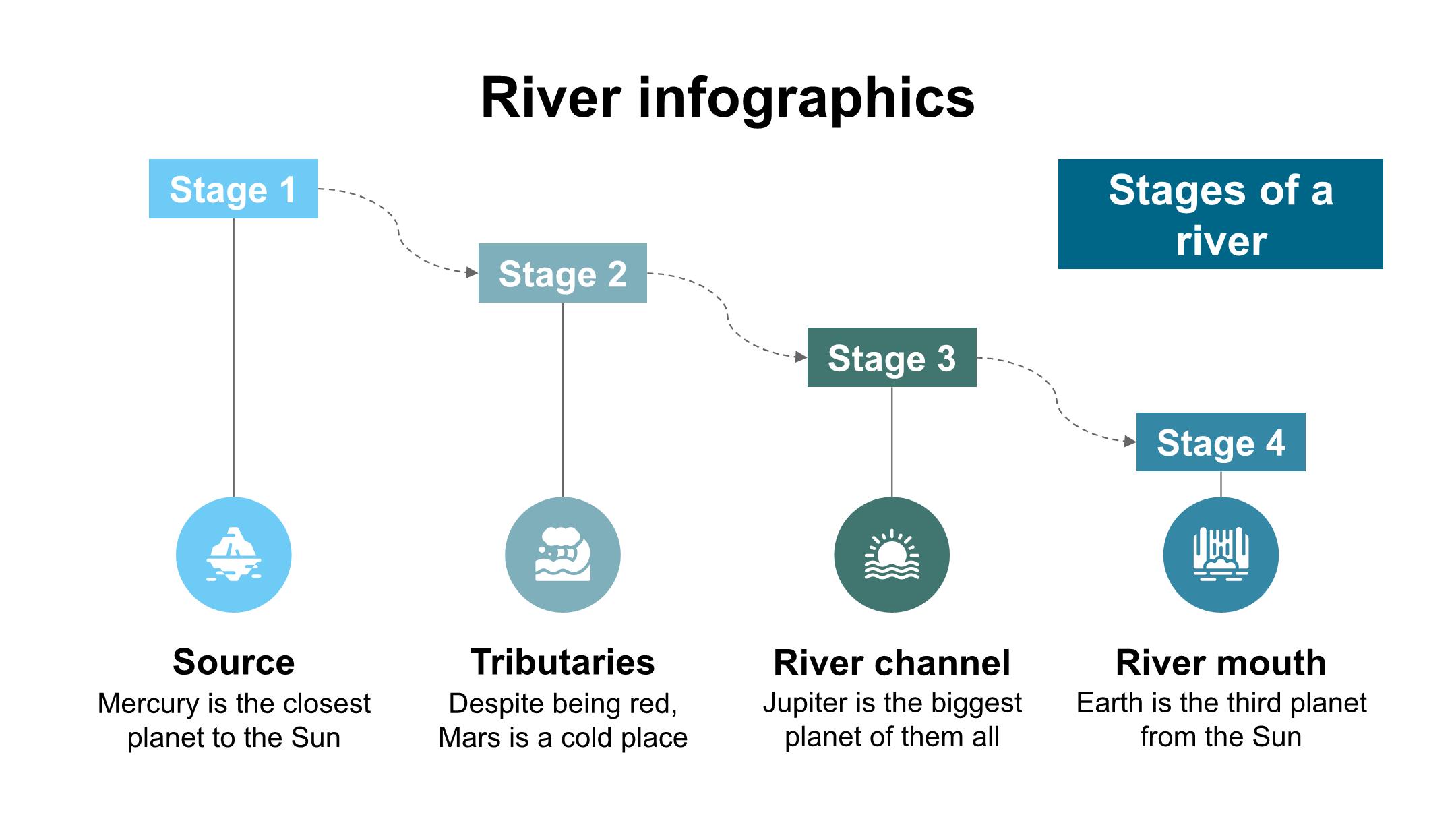 River infographics

Stages of a river

Stage 1

Stage 2

Stage 3

Stage 4

Source
Mercury is the closest planet to the Sun

Tributaries
Despite being red, Mars is a cold place

River channel
Jupiter is the biggest planet of them all

River mouth
Earth is the third planet from the Sun